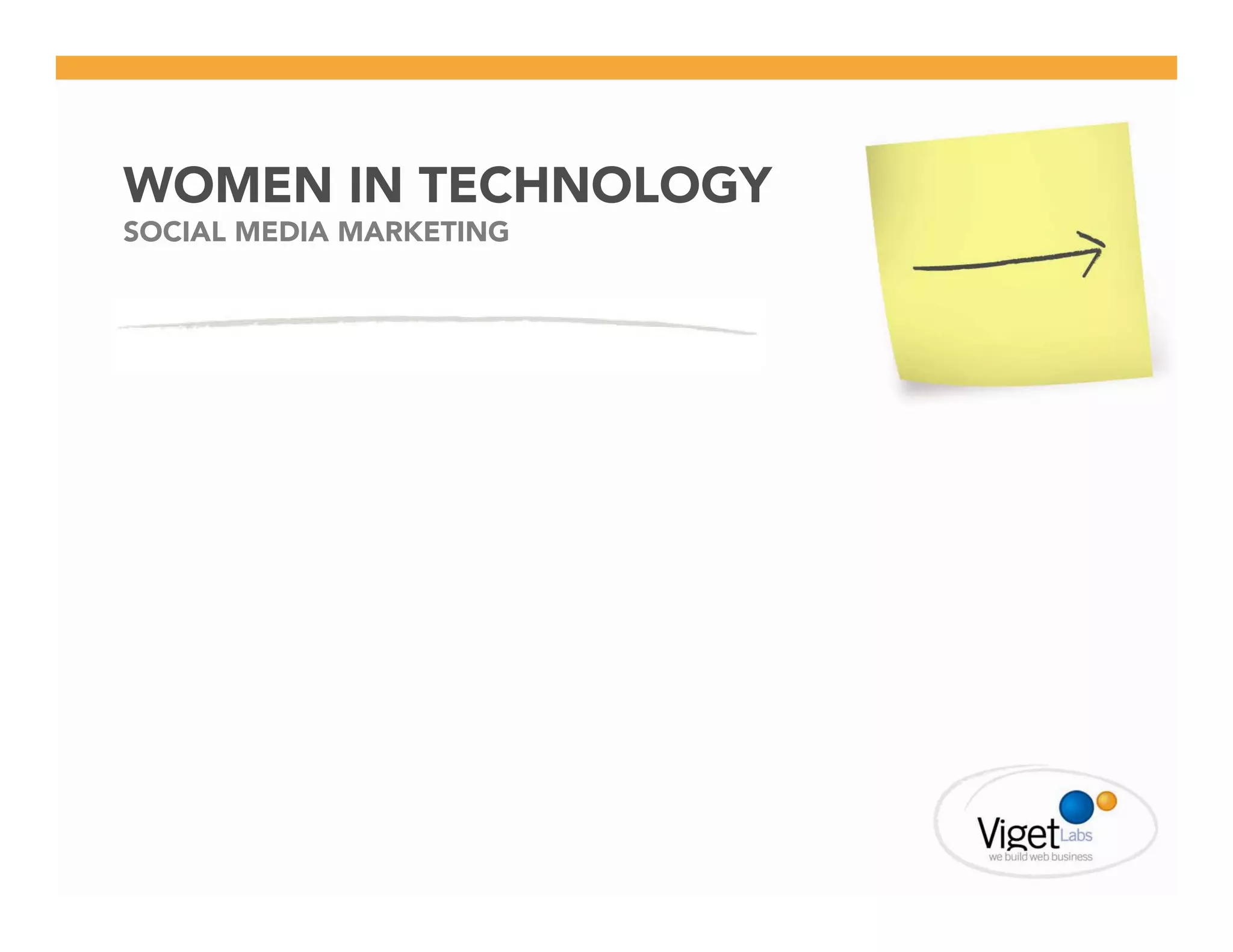 WOMEN IN TECHNOLOGY
SOCIAL MEDIA MARKETING

Viget Labs
we build web business